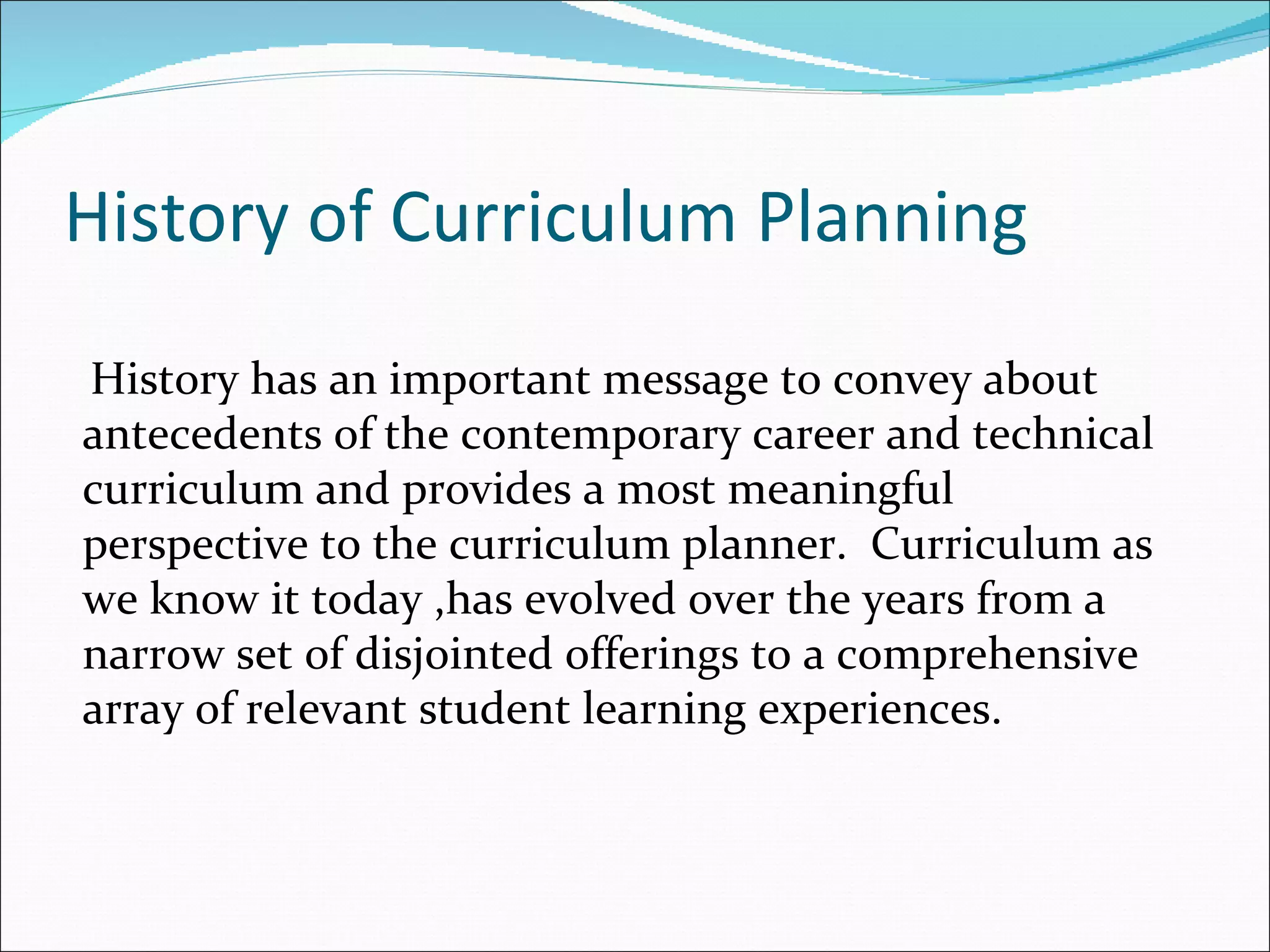 History of Curriculum Planning

History has an important message to convey about antecedents of the contemporary career and technical curriculum and provides a most meaningful perspective to the curriculum planner. Curriculum as we know it today ,has evolved over the years from a narrow set of disjointed offerings to a comprehensive array of relevant student learning experiences.